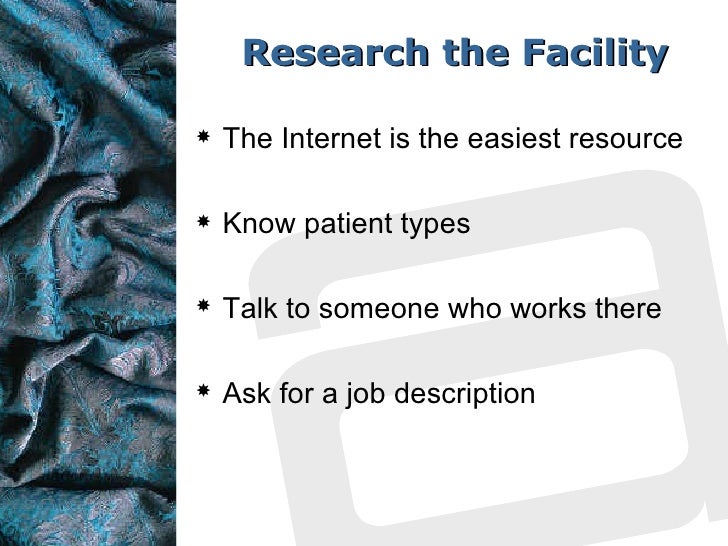 Research the Facility

* The Internet is the easiest resource

* Know patient types

* Talk to someone who works there

* Ask for a job description